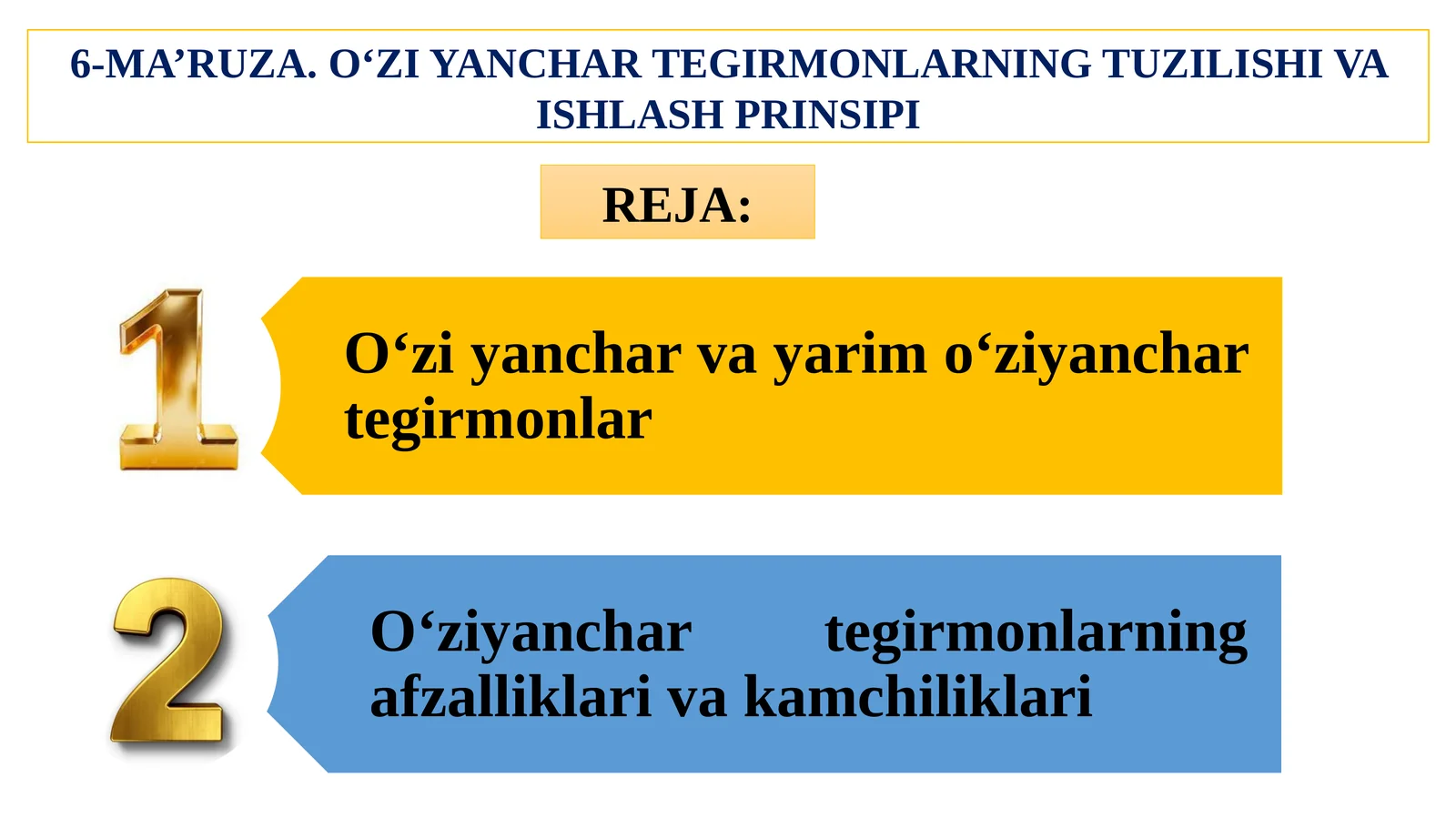 6-MA’RUZA. O‘ZI YANCHAR TEGIRMONLARNING TUZILISHI VA ISHLASH PRINSIPI

REJA:

1

O‘zi yanchar va yarim o‘ziyanchar tegirmonlar

2

O‘ziyanchar tegirmonlarning afzalliklari va kamchiliklari